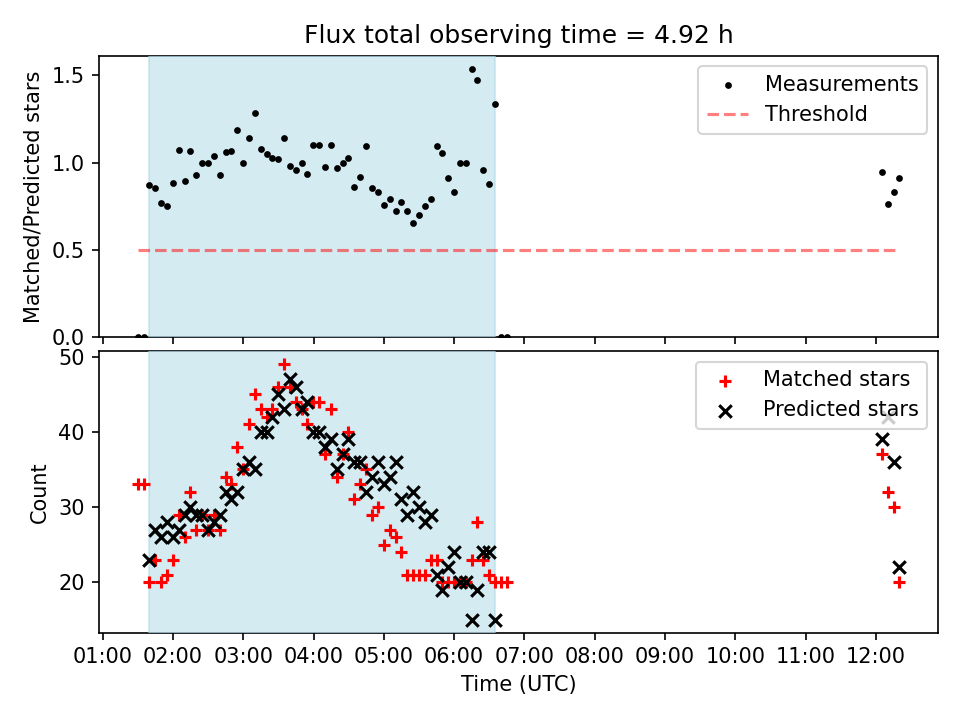 Flux total observing time = 4.92 h

Matched/Predicted stars

1.5
1.0
0.5
0.0

Measurements
Threshold

Count

50
40
30
20

Matched stars
Predicted stars

01:00 02:00 03:00 04:00 05:00 06:00 07:00 08:00 09:00 10:00 11:00 12:00

Time (UTC)